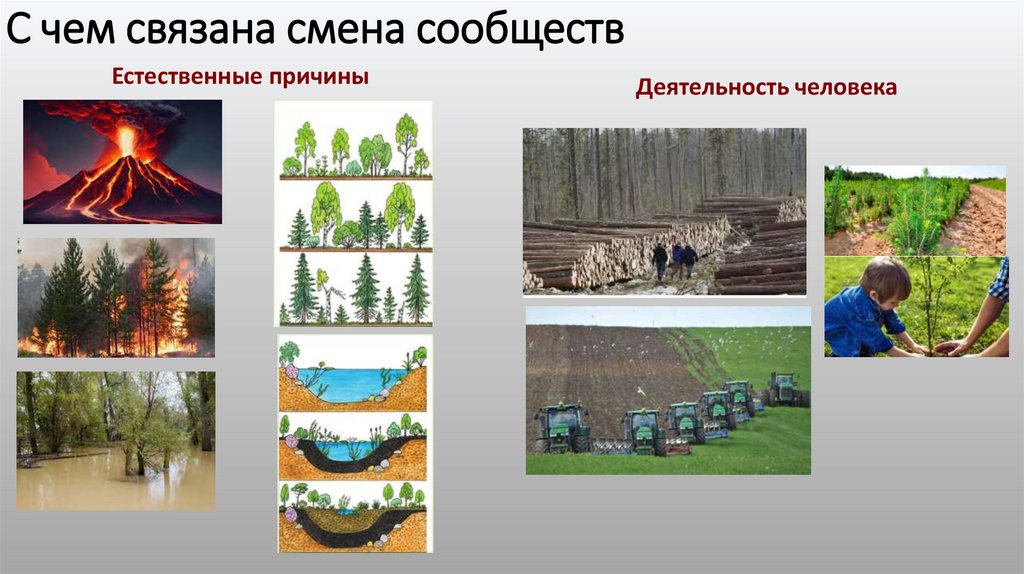 С чем связана смена сообществ

Естественные причины

Деятельность человека